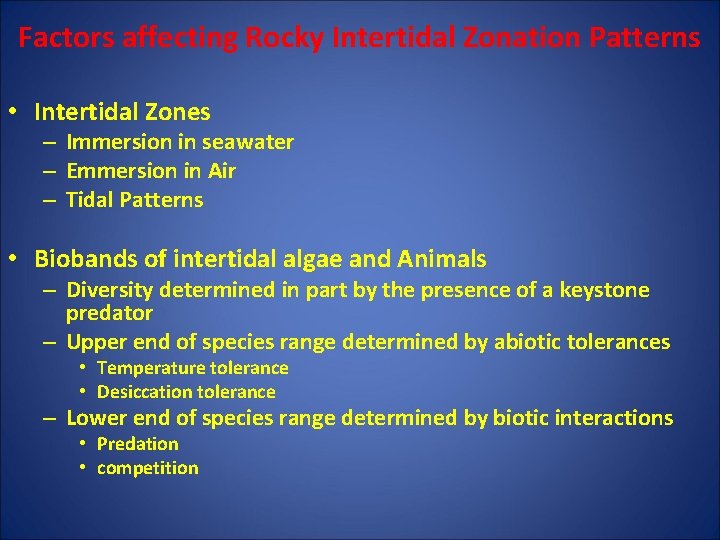 Factors affecting Rocky Intertidal Zonation Patterns

• Intertidal Zones
– Immersion in seawater
– Emmersion in Air
– Tidal Patterns

• Biobands of intertidal algae and Animals
– Diversity determined in part by the presence of a keystone predator
– Upper end of species range determined by abiotic tolerances
• Temperature tolerance
• Desiccation tolerance
– Lower end of species range determined by biotic interactions
• Predation
• competition